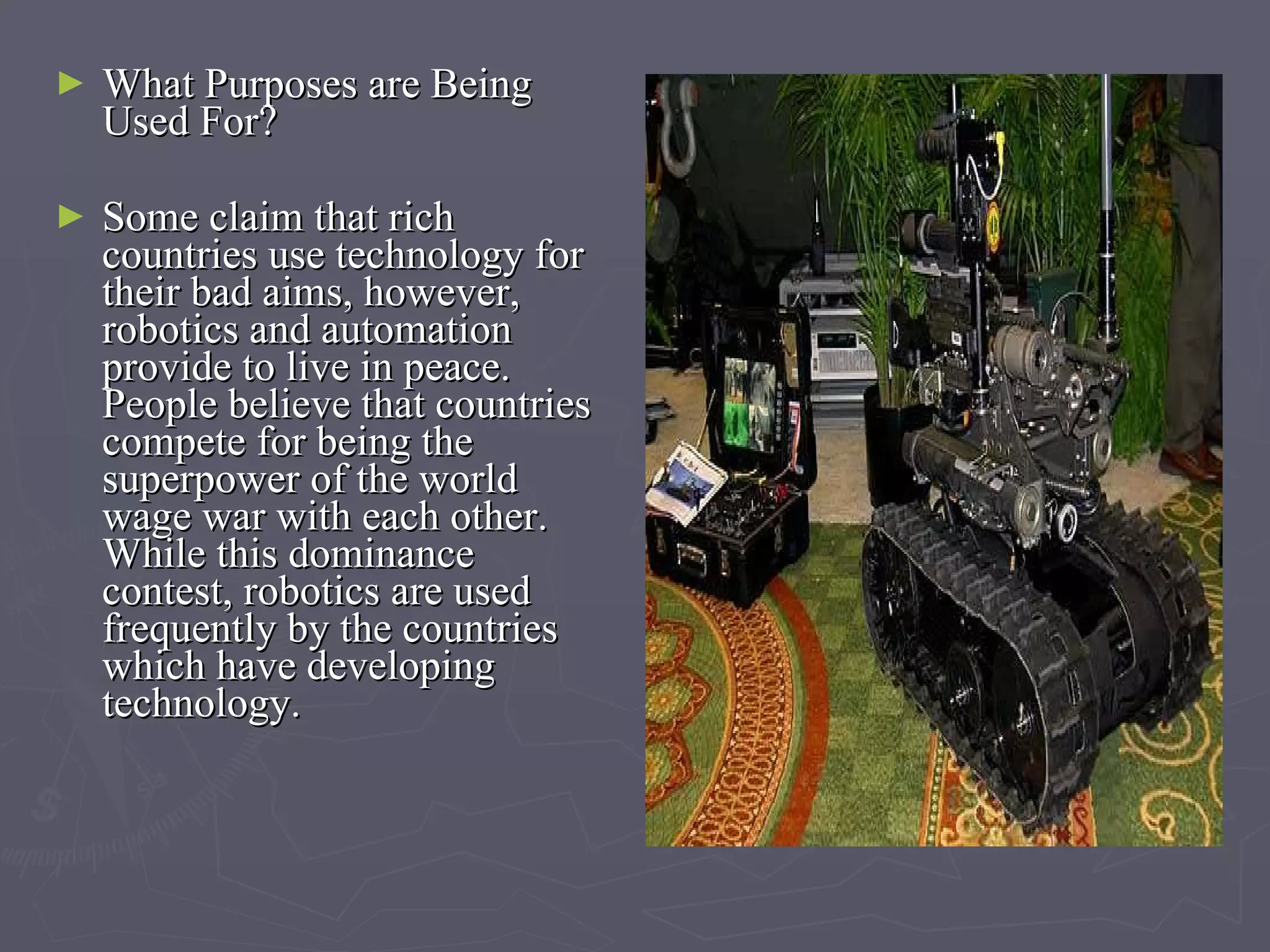 ► What Purposes are Being Used For?

► Some claim that rich countries use technology for their bad aims, however, robotics and automation provide to live in peace. People believe that countries compete for being the superpower of the world wage war with each other. While this dominance contest, robotics are used frequently by the countries which have developing technology.